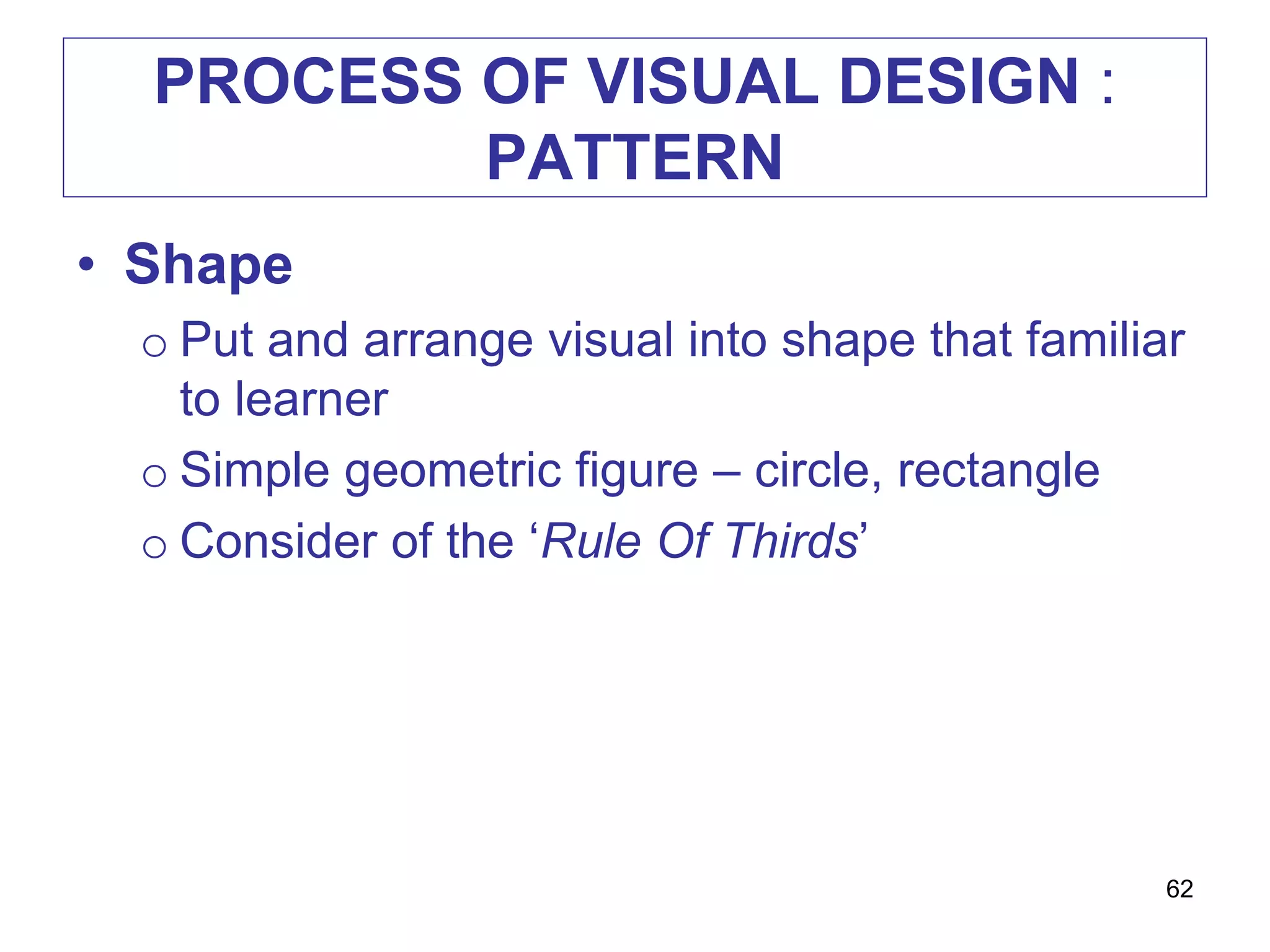 PROCESS OF VISUAL DESIGN : PATTERN

• Shape
  o Put and arrange visual into shape that familiar to learner
  o Simple geometric figure – circle, rectangle
  o Consider of the ‘Rule Of Thirds’

62